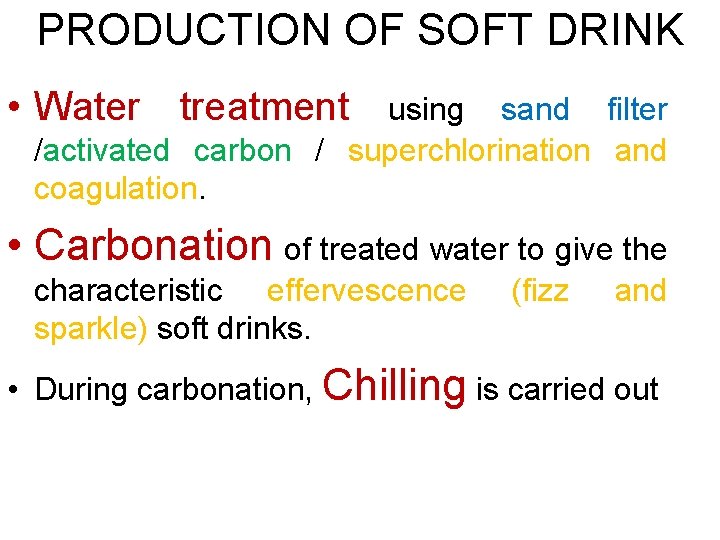 PRODUCTION OF SOFT DRINK

• Water treatment using sand filter /activated carbon / superchlorination and coagulation.

• Carbonation of treated water to give the characteristic effervescence (fizz and sparkle) soft drinks.

• During carbonation, Chilling is carried out